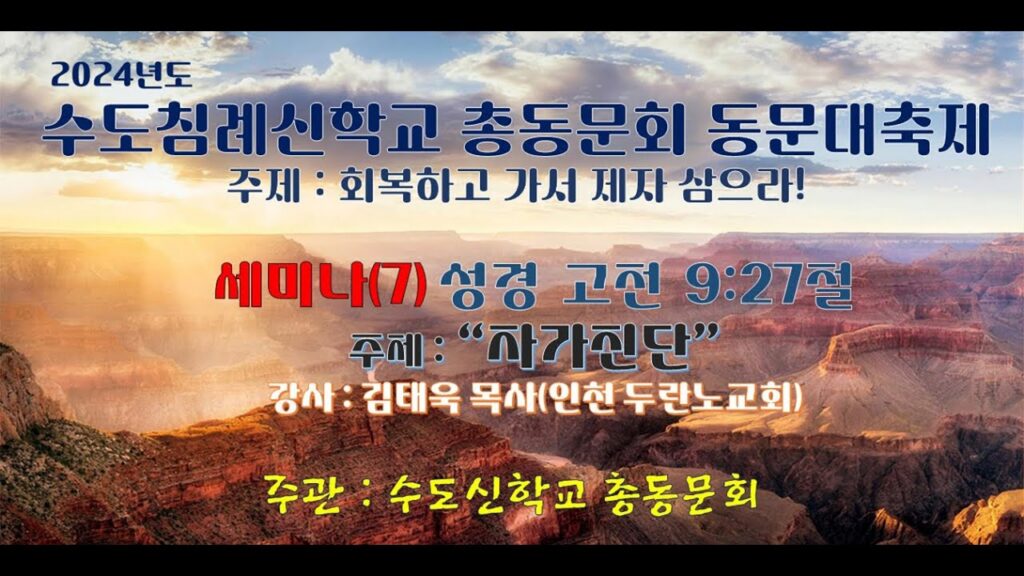 2024년도

수도침례신학교 총동문회 동문대축제

주제 : 회복하고 가서 제자 삼으라!

세미나(7) 성경 고전 9:27절

주제 : "자가진단"

강사 : 김태욱 목사(인천 두란노교회)

주관 : 수도신학교 총동문회